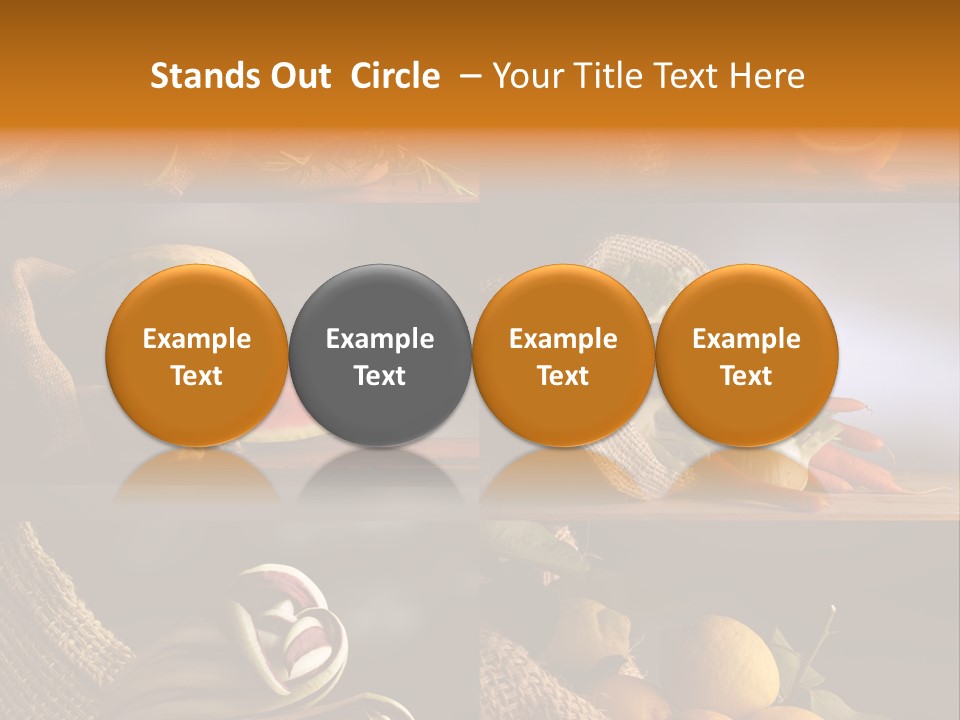 Stands Out Circle – Your Title Text Here

Example Text

Example Text

Example Text

Example Text